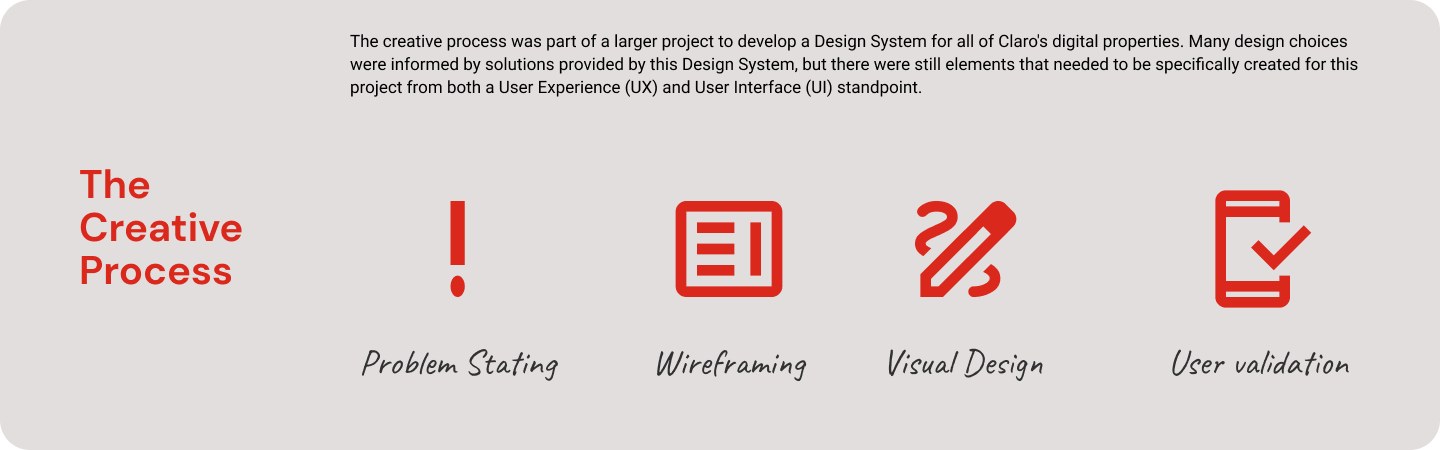 The creative process was part of a larger project to develop a Design System for all of Claro's digital properties. Many design choices were informed by solutions provided by this Design System, but there were still elements that needed to be specifically created for this project from both a User Experience (UX) and User Interface (UI) standpoint.

The Creative Process

Problem Stating

Wireframing

Visual Design

User validation